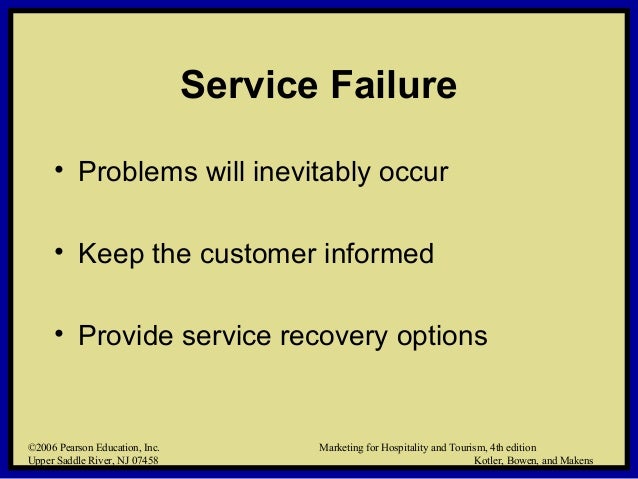 Service Failure

• Problems will inevitably occur

• Keep the customer informed

• Provide service recovery options

©2006 Pearson Education, Inc.
Upper Saddle River, NJ 07458

Marketing for Hospitality and Tourism, 4th edition
Kotler, Bowen, and Makens